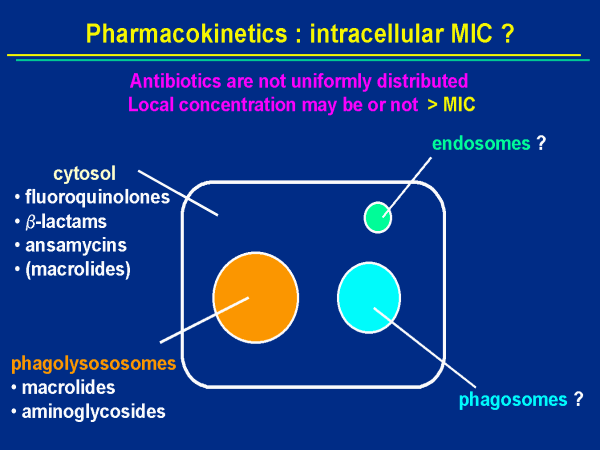 Pharmacokinetics : intracellular MIC ?

Antibiotics are not uniformly distributed
Local concentration may be or not > MIC

endosomes ?

cytosol
• fluoroquinolones
• $\beta$-lactams
• ansamycins
• (macrolides)

phagolysososomes
• macrolides
• aminoglycosides

phagosomes ?